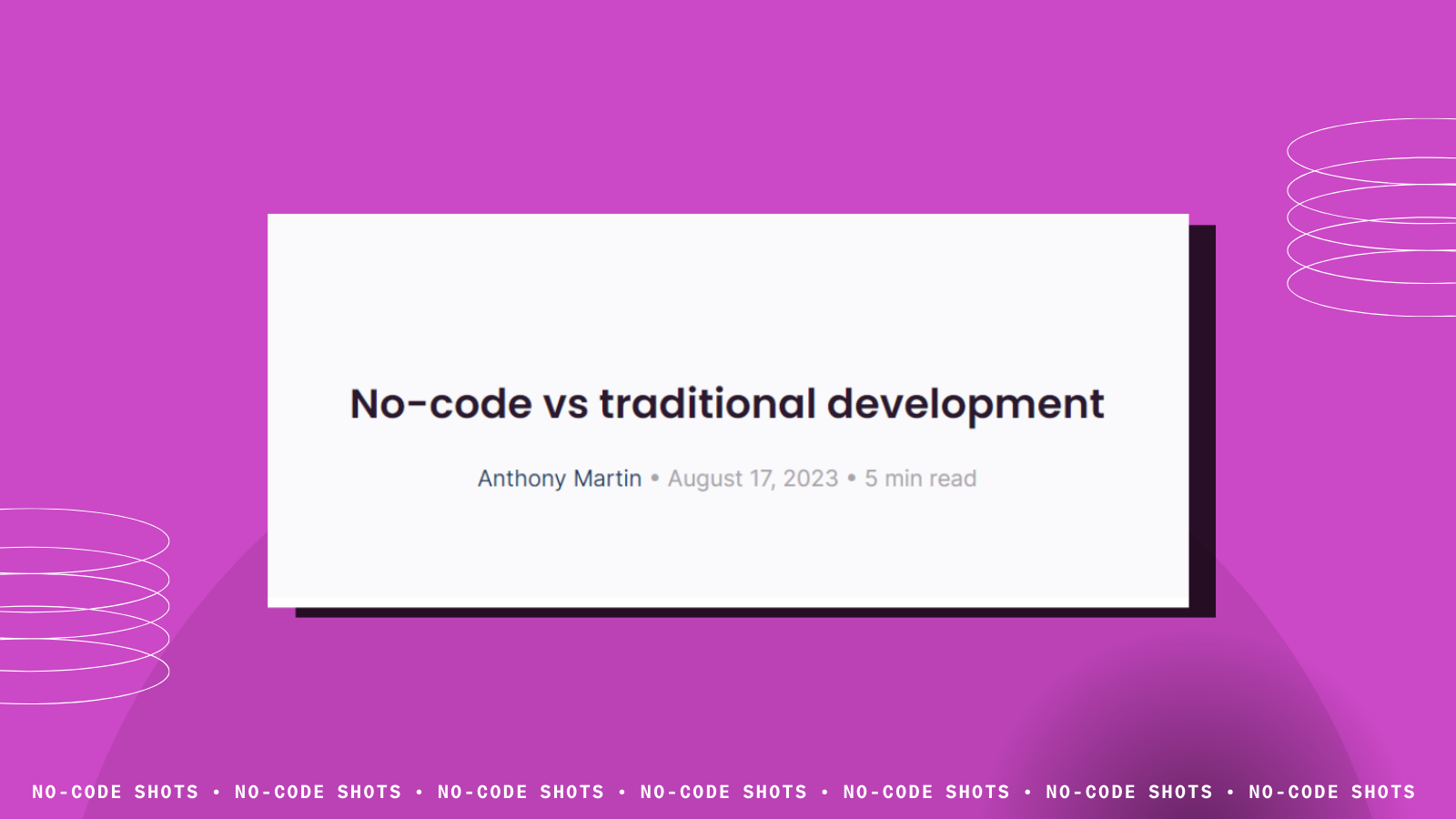 No-code vs traditional development

Anthony Martin • August 17, 2023 • 5 min read

NO-CODE SHOTS • NO-CODE SHOTS • NO-CODE SHOTS • NO-CODE SHOTS • NO-CODE SHOTS • NO-CODE SHOTS • NO-CODE SHOTS